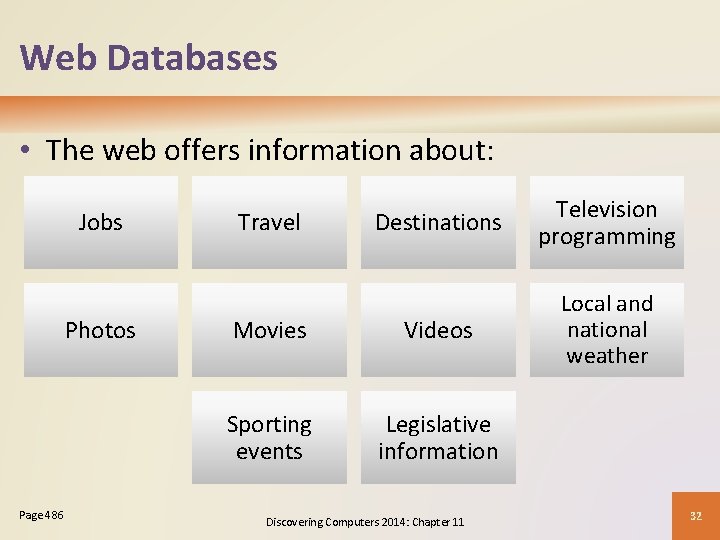 Web Databases

• The web offers information about:

Jobs

Travel

Destinations

Television programming

Photos

Movies

Videos

Local and national weather

Sporting events

Legislative information

Page 486

Discovering Computers 2014: Chapter 11

32